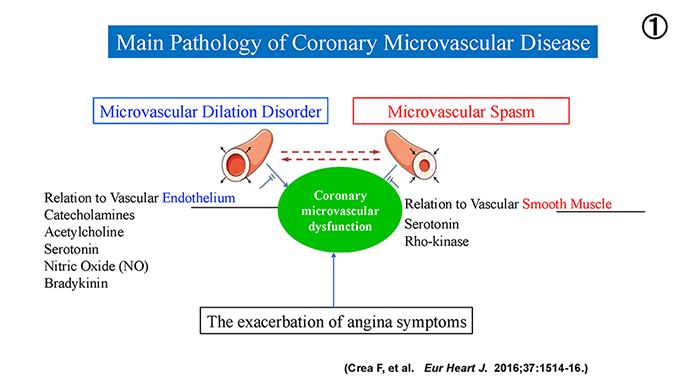 Main Pathology of Coronary Microvascular Disease

①

Microvascular Dilation Disorder

Microvascular Spasm

Relation to Vascular Endothelium
Catecholamines
Acetylcholine
Serotonin
Nitric Oxide (NO)
Bradykinin

Coronary microvascular dysfunction

Relation to Vascular Smooth Muscle
Serotonin
Rho-kinase

The exacerbation of angina symptoms

(Crea F, et al. Eur Heart J. 2016;37:1514-16.)